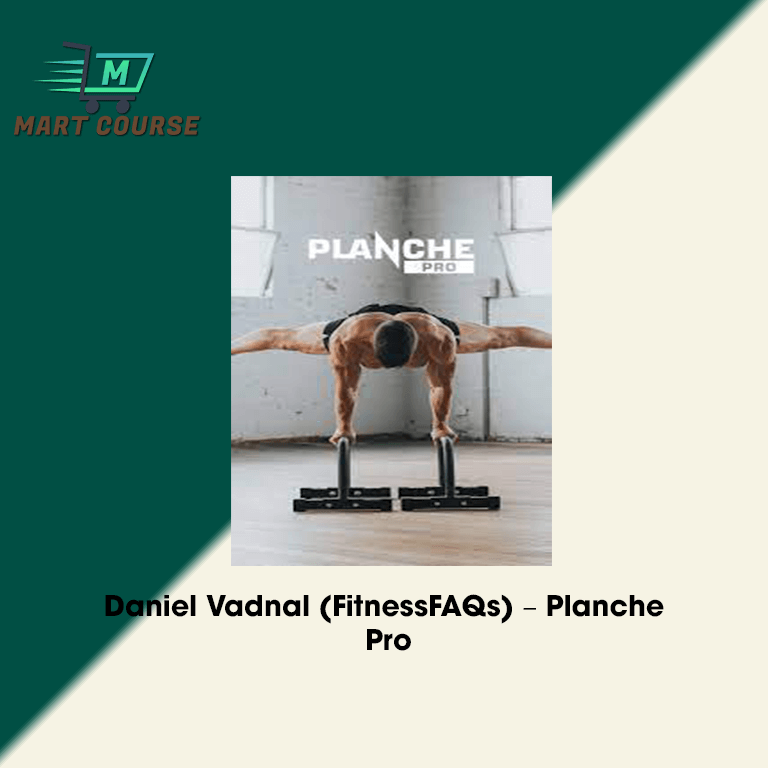 M
MART COURSE

PLANCHE
PRO

Daniel Vadnal (FitnessFAQs) – Planche Pro